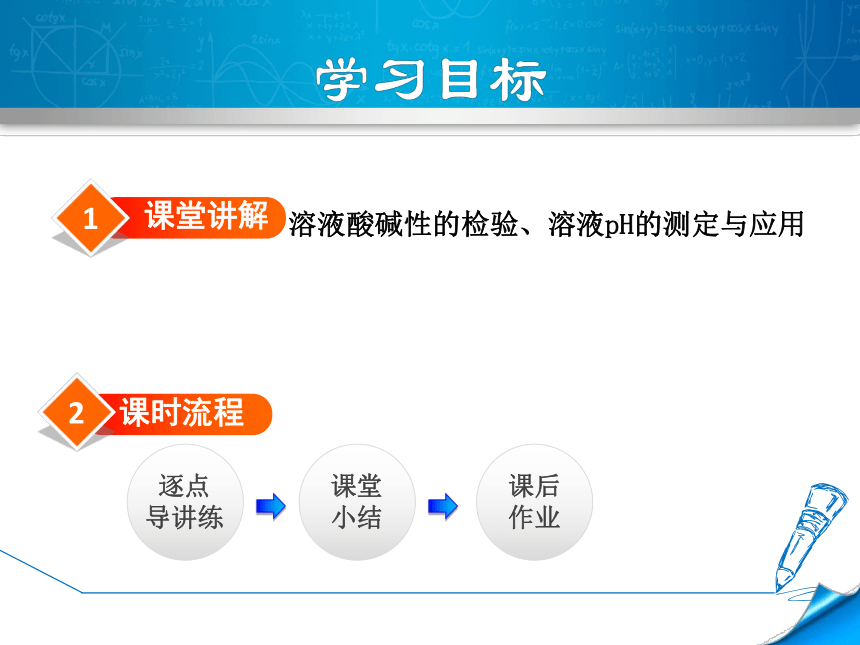 学习目标

1 课堂讲解 溶液酸碱性的检验、溶液pH的测定与应用

2 课时流程

逐点导讲练

课堂小结

课后作业